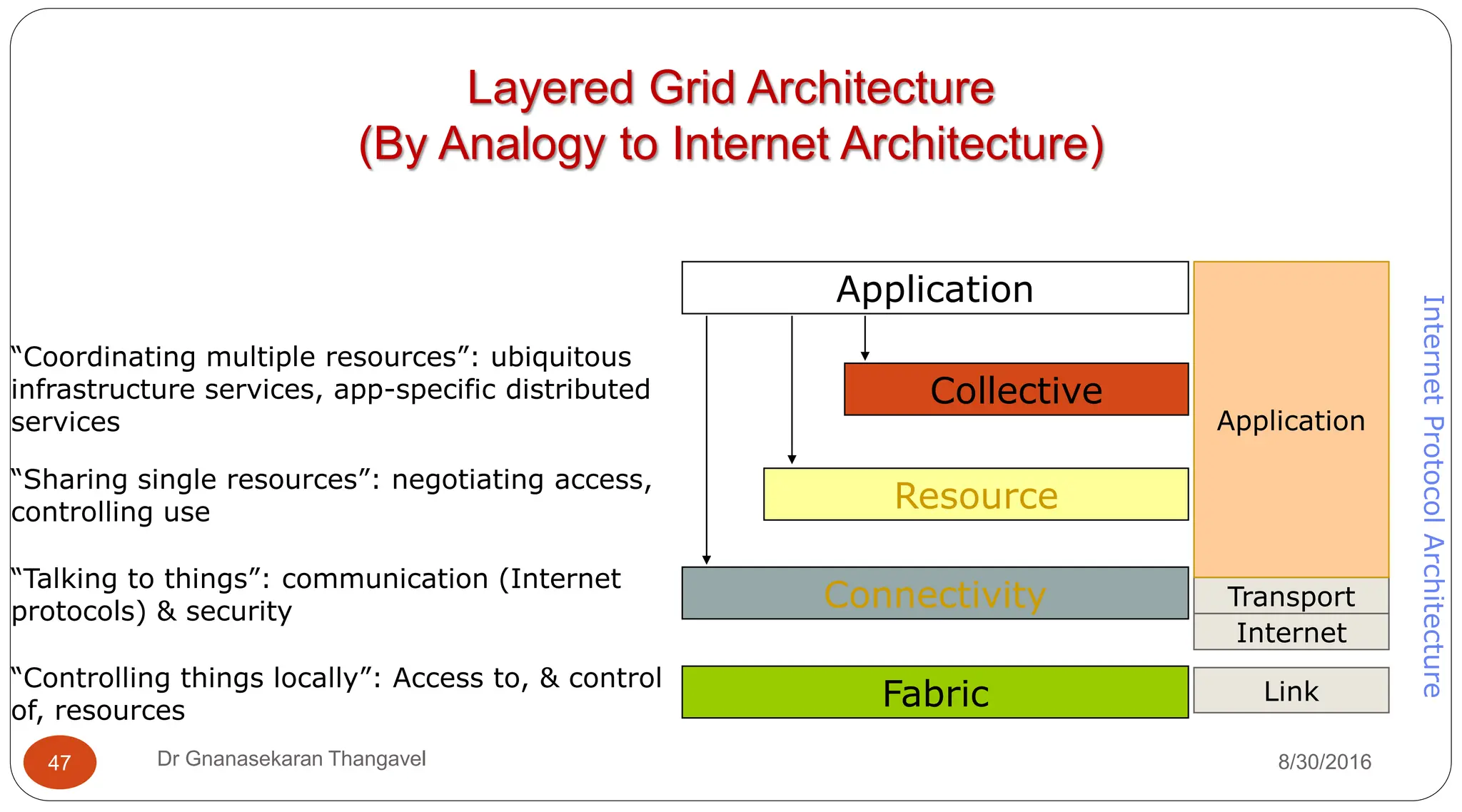 Layered Grid Architecture
(By Analogy to Internet Architecture)

“Coordinating multiple resources”: ubiquitous infrastructure services, app-specific distributed services

“Sharing single resources”: negotiating access, controlling use

“Talking to things”: communication (Internet protocols) & security

“Controlling things locally”: Access to, & control of, resources

Application

Collective

Resource

Connectivity

Fabric

Application

Transport

Internet

Link

Internet Protocol Architecture

47

Dr Gnanasekaran Thangavel

8/30/2016